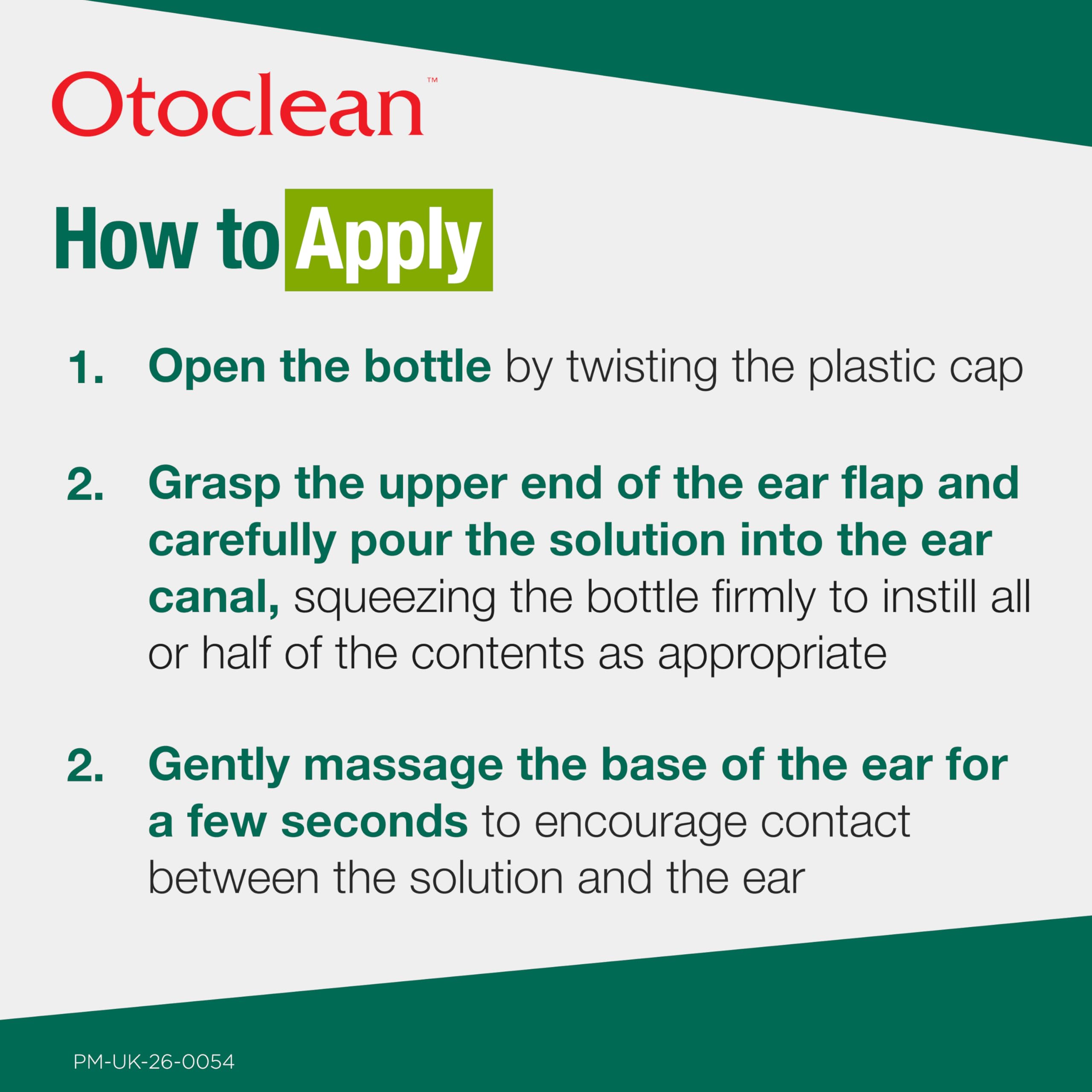 Otoclean™

How to Apply

1. Open the bottle by twisting the plastic cap

2. Grasp the upper end of the ear flap and carefully pour the solution into the ear canal, squeezing the bottle firmly to instill all or half of the contents as appropriate

2. Gently massage the base of the ear for a few seconds to encourage contact between the solution and the ear

PM-UK-26-0054